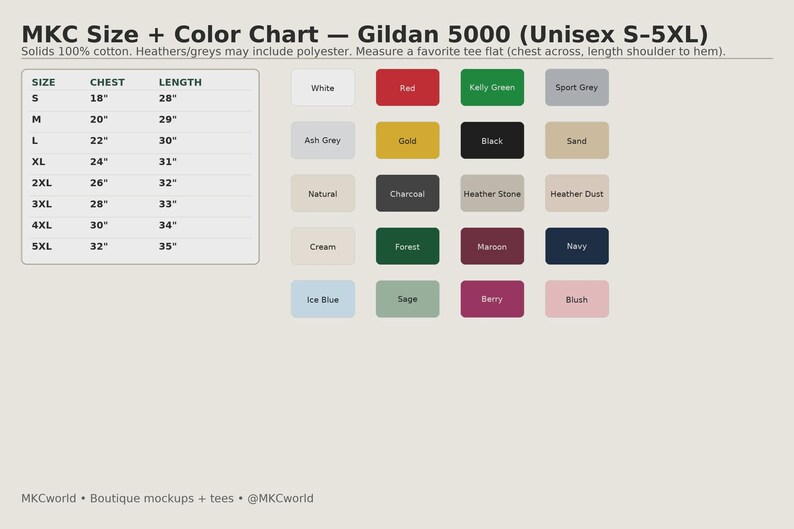 MKC Size + Color Chart — Gildan 5000 (Unisex S–5XL)
Solids 100% cotton. Heathers/greys may include polyester. Measure a favorite tee flat (chest across, length shoulder to hem).

| SIZE | CHEST | LENGTH |
|---|---|---|
| S | 18" | 28" |
| M | 20" | 29" |
| L | 22" | 30" |
| XL | 24" | 31" |
| 2XL | 26" | 32" |
| 3XL | 28" | 33" |
| 4XL | 30" | 34" |
| 5XL | 32" | 35" |

White
Red
Kelly Green
Sport Grey
Ash Grey
Gold
Black
Sand
Natural
Charcoal
Heather Stone
Heather Dust
Cream
Forest
Maroon
Navy
Ice Blue
Sage
Berry
Blush

MKCworld • Boutique mockups + tees • @MKCworld